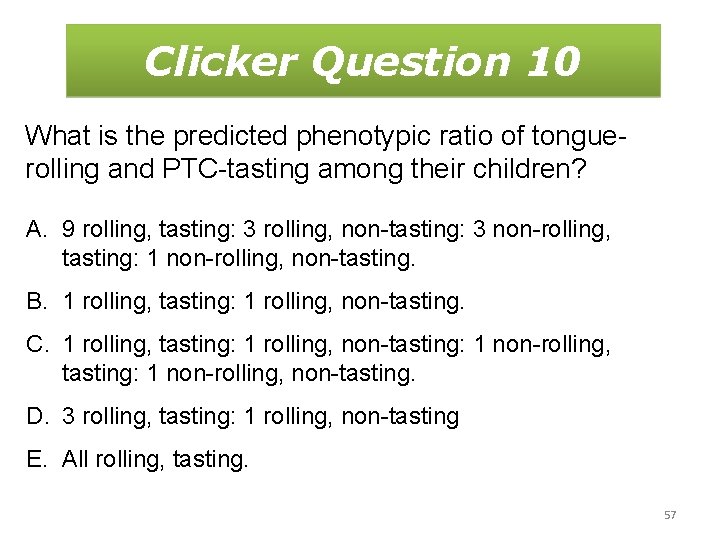 Clicker Question 10

What is the predicted phenotypic ratio of tongue-rolling and PTC-tasting among their children?

A. 9 rolling, tasting: 3 rolling, non-tasting: 3 non-rolling, tasting: 1 non-rolling, non-tasting.

B. 1 rolling, tasting: 1 rolling, non-tasting.

C. 1 rolling, tasting: 1 rolling, non-tasting: 1 non-rolling, tasting: 1 non-rolling, non-tasting.

D. 3 rolling, tasting: 1 rolling, non-tasting

E. All rolling, tasting.

57